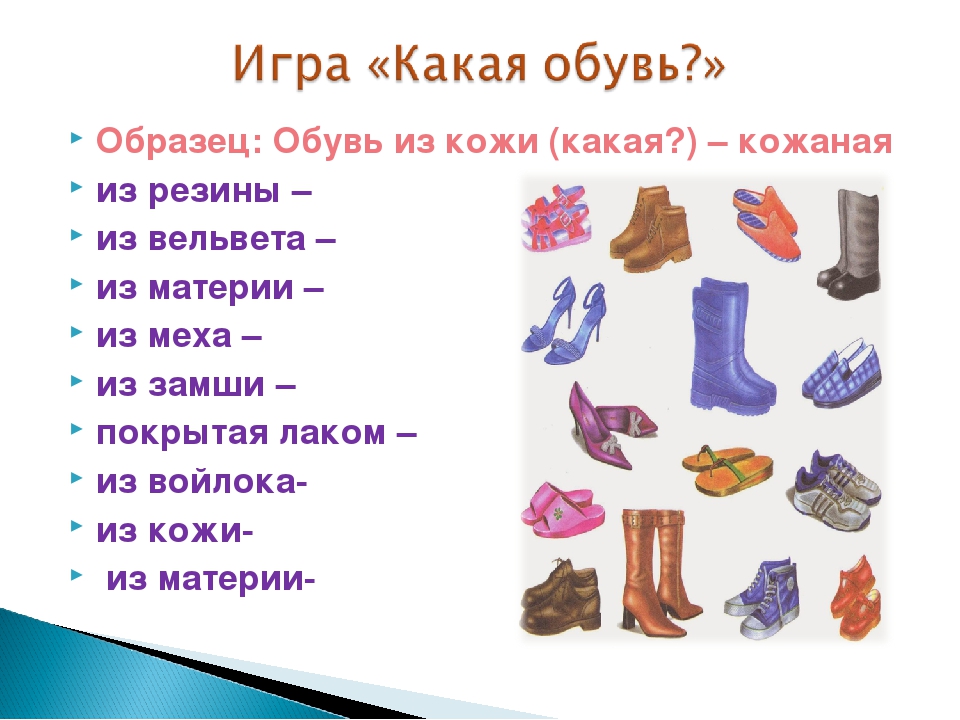 Игра «Какая обувь?»

Образец: Обувь из кожи (какая?) – кожаная

из резины –

из вельвета –

из материи –

из меха –

из замши –

покрытая лаком –

из войлока-

из кожи-

из материи-